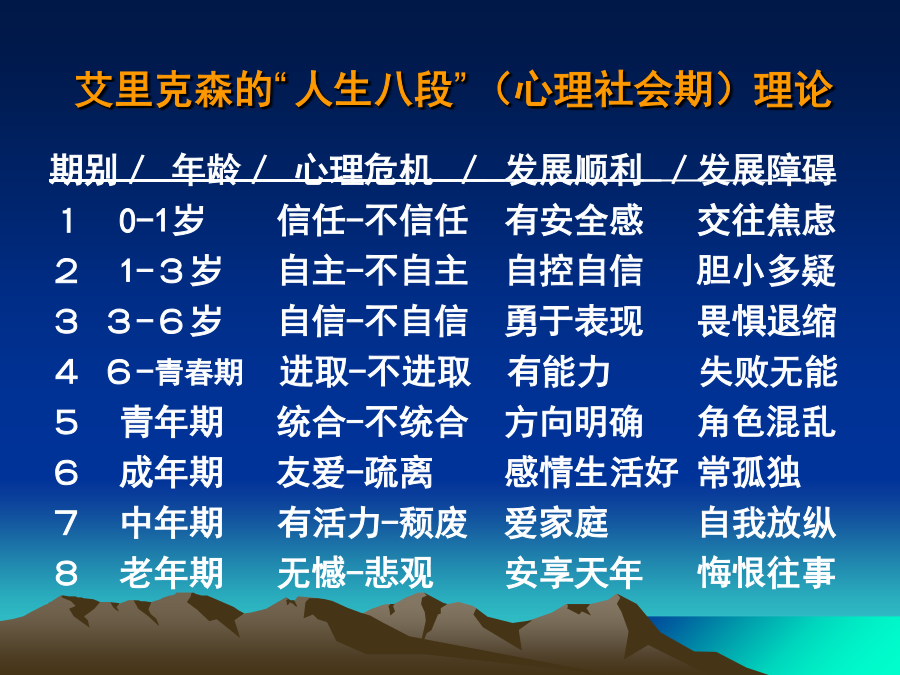 艾里克森的“人生八段”（心理社会期）理论

| 期别 / | 年龄 / | 心理危机 / | 发展顺利 / | 发展障碍 |
|---|---|---|---|---|
| １ | 0-1岁 | 信任-不信任 | 有安全感 | 交往焦虑 |
| ２ | 1-３岁 | 自主-不自主 | 自控自信 | 胆小多疑 |
| ３ | ３-６岁 | 自信-不自信 | 勇于表现 | 畏惧退缩 |
| ４ | ６-青春期 | 进取-不进取 | 有能力 | 失败无能 |
| ５ | 青年期 | 统合-不统合 | 方向明确 | 角色混乱 |
| ６ | 成年期 | 友爱-疏离 | 感情生活好 | 常孤独 |
| ７ | 中年期 | 有活力-颓废 | 爱家庭 | 自我放纵 |
| ８ | 老年期 | 无憾-悲观 | 安享天年 | 悔恨往事 |